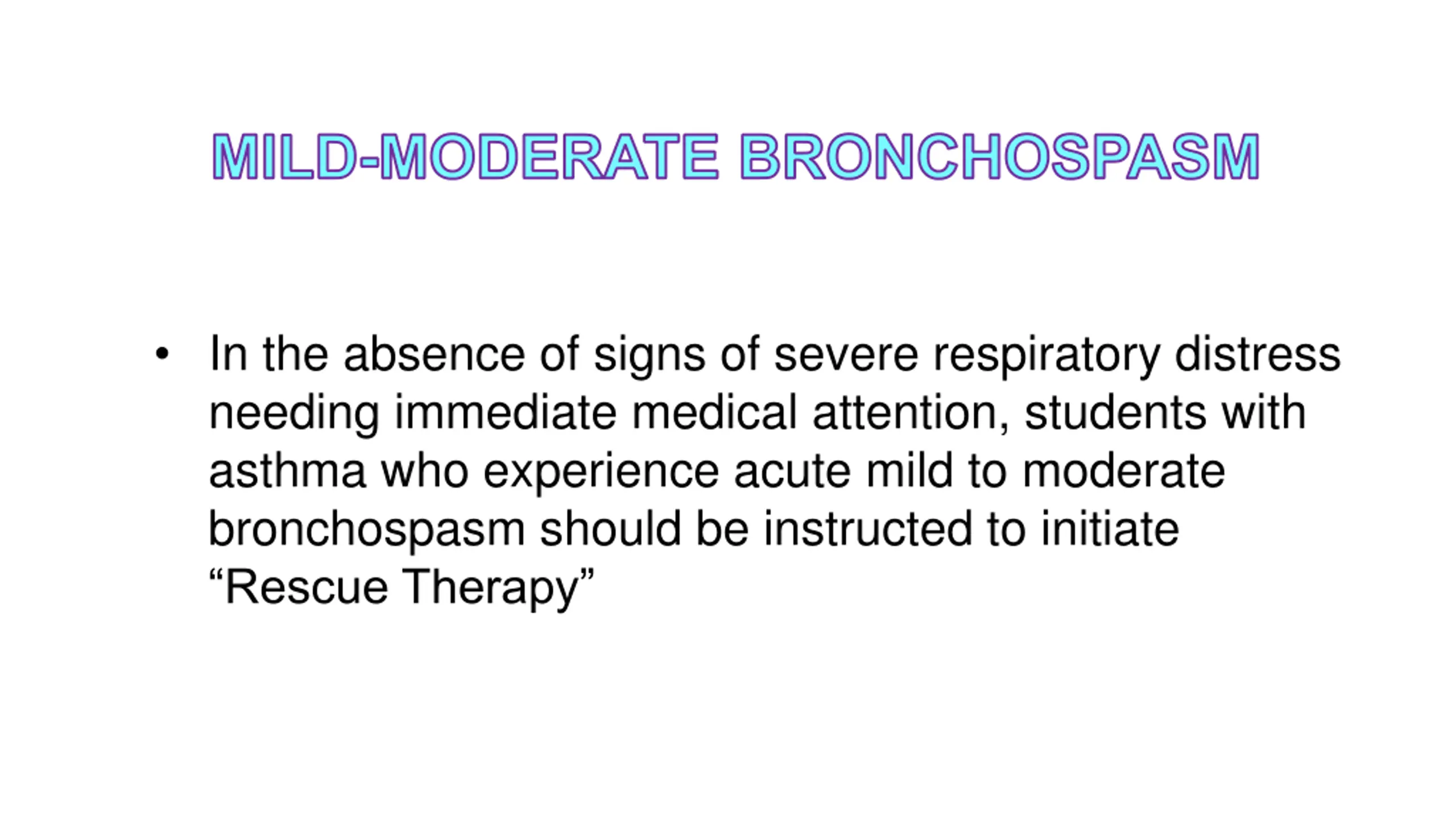 MILD-MODERATE BRONCHOSPASM

• In the absence of signs of severe respiratory distress needing immediate medical attention, students with asthma who experience acute mild to moderate bronchospasm should be instructed to initiate “Rescue Therapy”